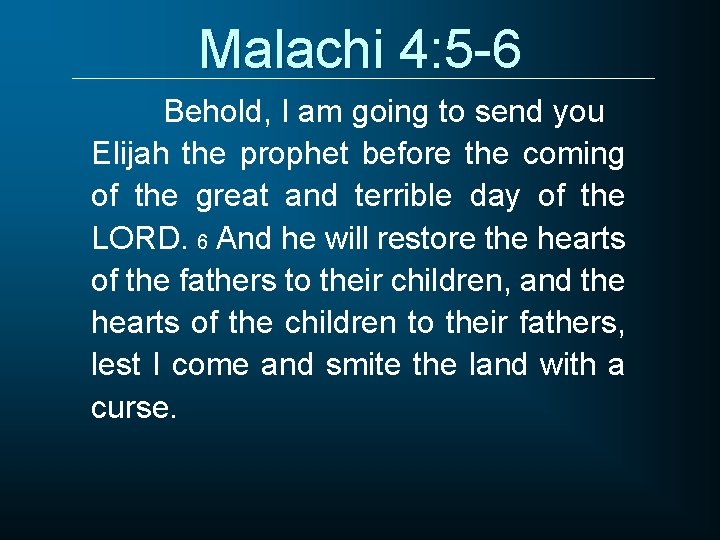 Malachi 4:5-6

Behold, I am going to send you Elijah the prophet before the coming of the great and terrible day of the LORD. 6 And he will restore the hearts of the fathers to their children, and the hearts of the children to their fathers, lest I come and smite the land with a curse.